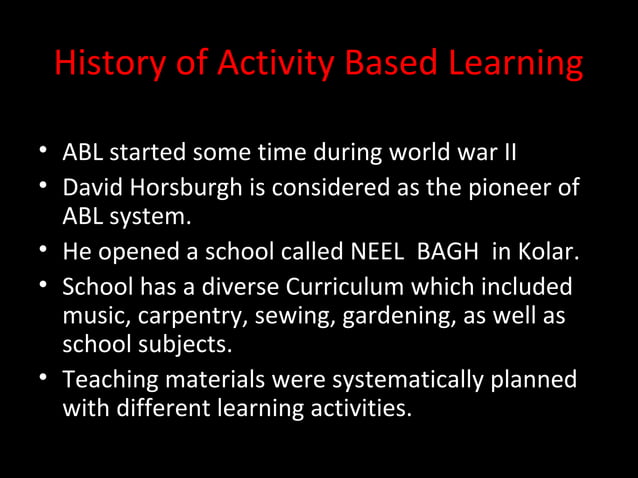 History of Activity Based Learning

• ABL started some time during world war II
• David Horsburgh is considered as the pioneer of ABL system.
• He opened a school called NEEL BAGH in Kolar.
• School has a diverse Curriculum which included music, carpentry, sewing, gardening, as well as school subjects.
• Teaching materials were systematically planned with different learning activities.